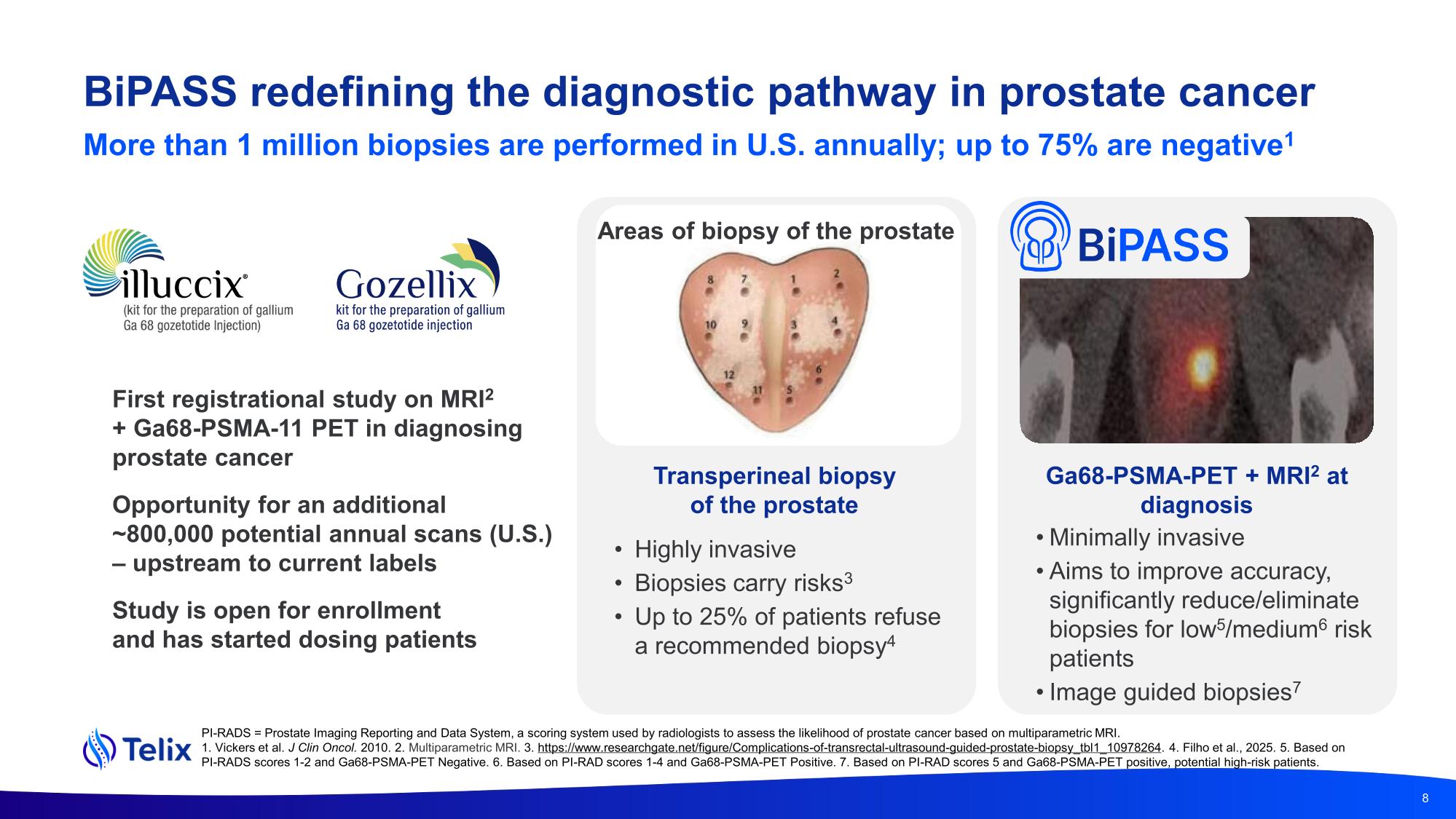 BiPASS redefining the diagnostic pathway in prostate cancer

More than 1 million biopsies are performed in U.S. annually; up to 75% are negative$^1$

illuccix®
(kit for the preparation of gallium Ga 68 gozetotide Injection)

Gozellix
kit for the preparation of gallium Ga 68 gozetotide injection

First registrational study on MRI$^2$ + Ga68-PSMA-11 PET in diagnosing prostate cancer

Opportunity for an additional ~800,000 potential annual scans (U.S.) – upstream to current labels

Study is open for enrollment and has started dosing patients

Areas of biopsy of the prostate

8 7 1 2 10 9 3 4 12 11 5 6

Transperineal biopsy of the prostate

• Highly invasive
• Biopsies carry risks$^3$
• Up to 25% of patients refuse a recommended biopsy$^4$

BiPASS

Ga68-PSMA-PET + MRI$^2$ at diagnosis

• Minimally invasive
• Aims to improve accuracy, significantly reduce/eliminate biopsies for low$^5$/medium$^6$ risk patients
• Image guided biopsies$^7$

Telix

PI-RADS = Prostate Imaging Reporting and Data System, a scoring system used by radiologists to assess the likelihood of prostate cancer based on multiparametric MRI.
1. Vickers et al. J Clin Oncol. 2010. 2. Multiparametric MRI. 3. https://www.researchgate.net/figure/Complications-of-transrectal-ultrasound-guided-prostate-biopsy_tbl1_10978264. 4. Filho et al., 2025. 5. Based on PI-RADS scores 1-2 and Ga68-PSMA-PET Negative. 6. Based on PI-RAD scores 1-4 and Ga68-PSMA-PET Positive. 7. Based on PI-RAD scores 5 and Ga68-PSMA-PET positive, potential high-risk patients.

8